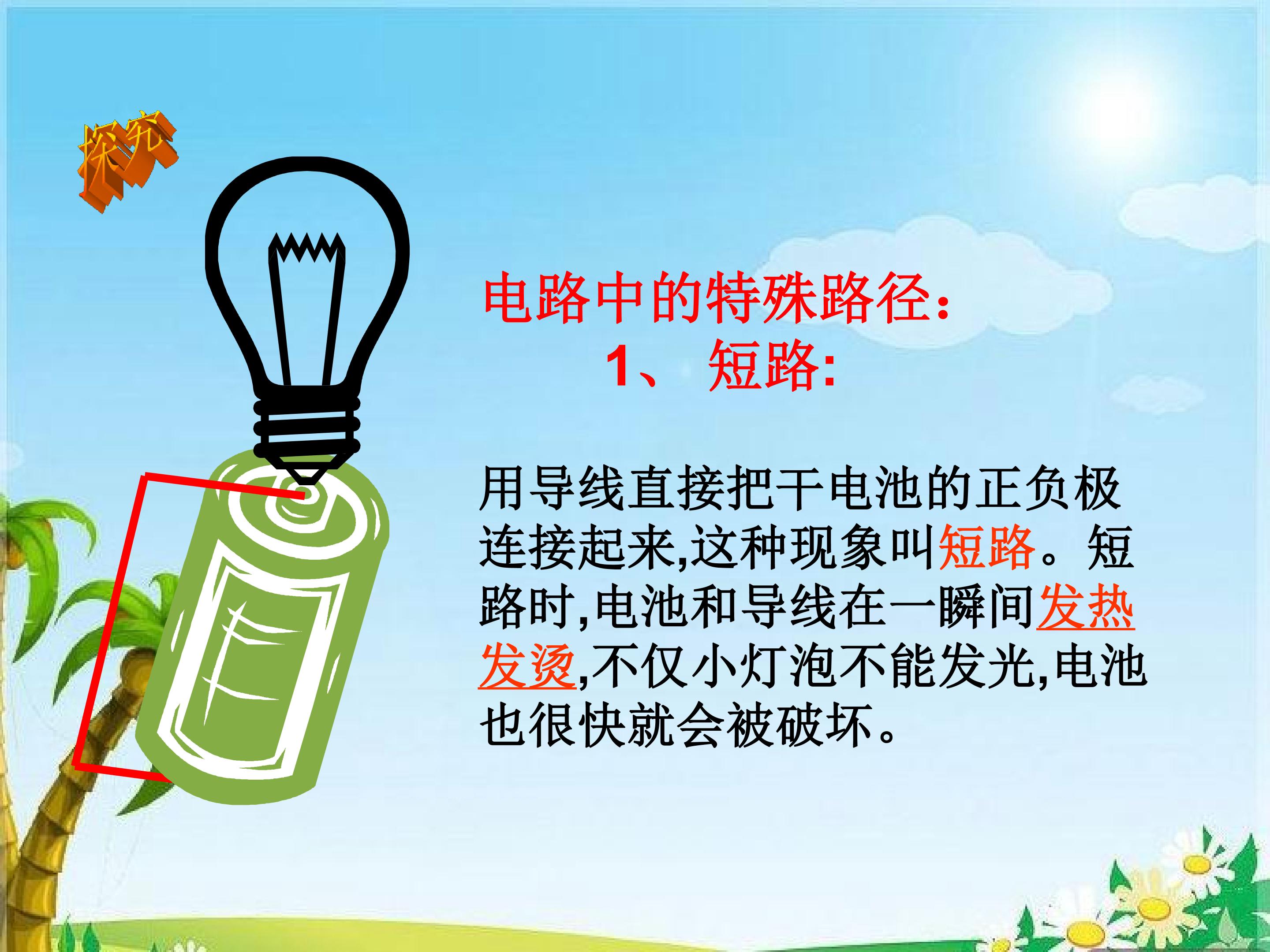 探究

电路中的特殊路径：
1、 短路:

用导线直接把干电池的正负极连接起来,这种现象叫短路。短路时,电池和导线在一瞬间发热发烫,不仅小灯泡不能发光,电池也很快就会被破坏。